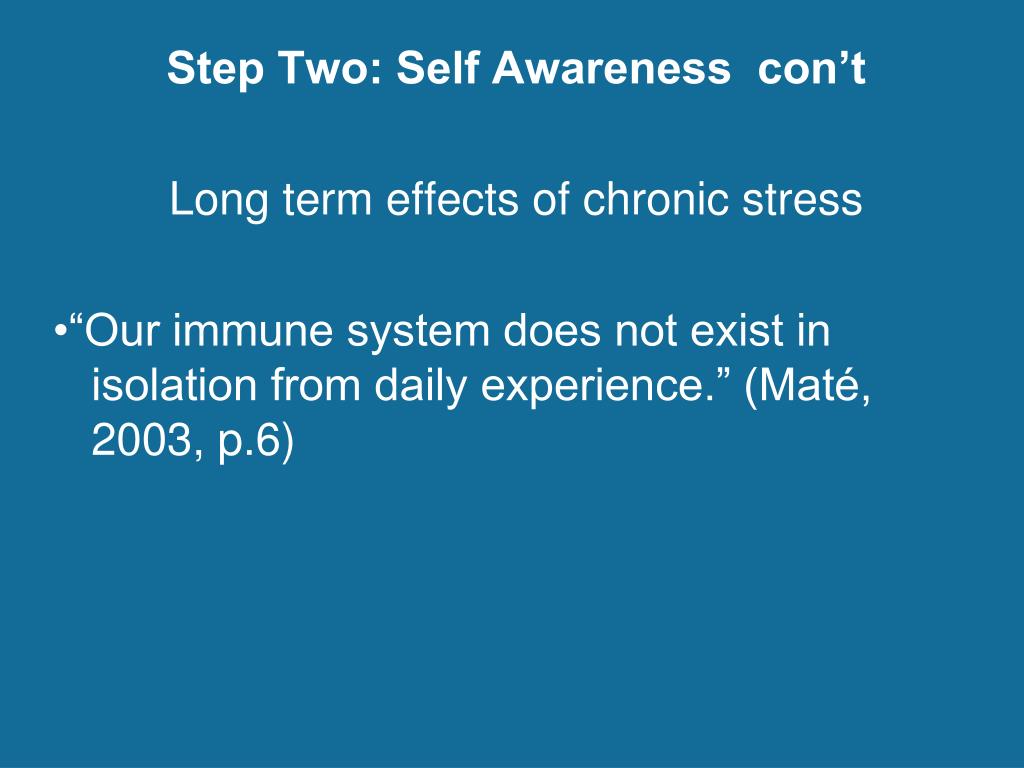 Step Two: Self Awareness  con’t

Long term effects of chronic stress

•“Our immune system does not exist in isolation from daily experience.” (Maté, 2003, p.6)